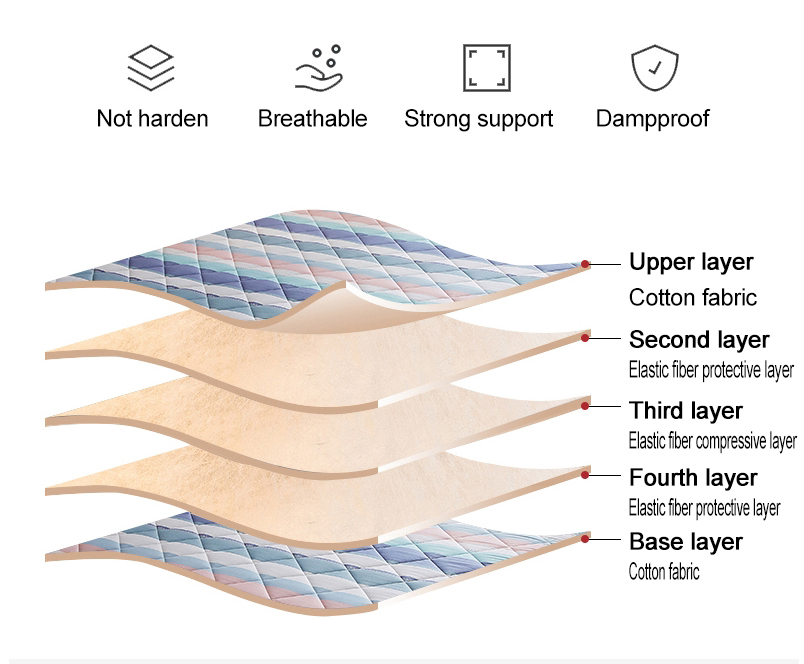 Not harden
Breathable
Strong support
Dampproof

Upper layer
Cotton fabric

Second layer
Elastic fiber protective layer

Third layer
Elastic fiber compressive layer

Fourth layer
Elastic fiber protective layer

Base layer
Cotton fabric